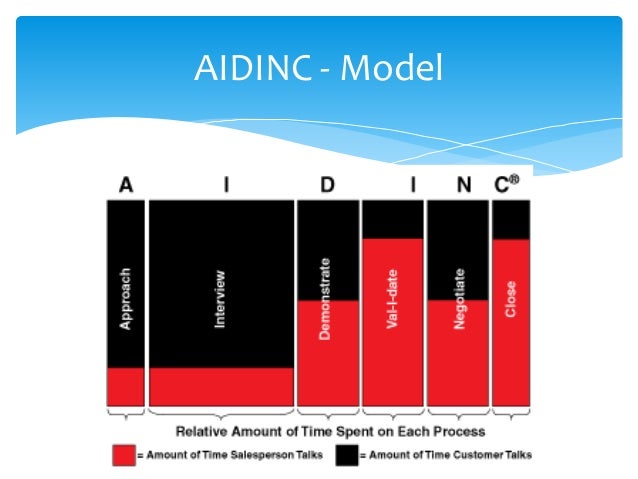 AIDINC - Model

A I D I N C®

Approach

Interview

Demonstrate

Val-I-date

Negotiate

Close

Relative Amount of Time Spent on Each Process

= Amount of Time Salesperson Talks = Amount of Time Customer Talks